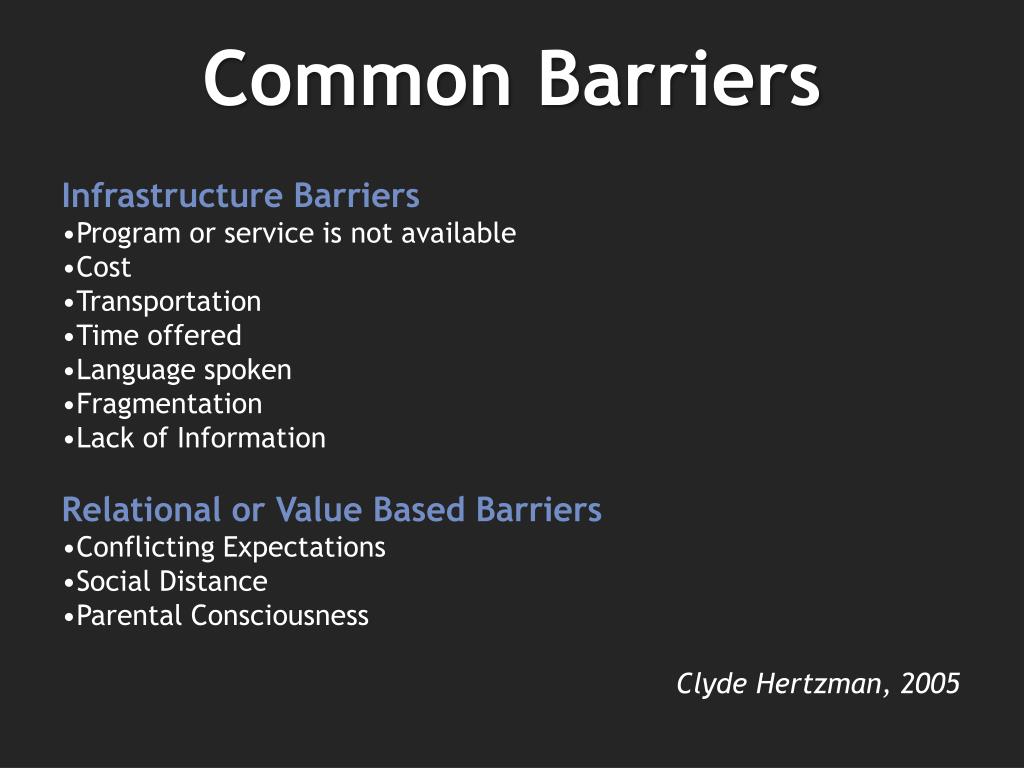 Common Barriers

Infrastructure Barriers
•Program or service is not available
•Cost
•Transportation
•Time offered
•Language spoken
•Fragmentation
•Lack of Information

Relational or Value Based Barriers
•Conflicting Expectations
•Social Distance
•Parental Consciousness

Clyde Hertzman, 2005